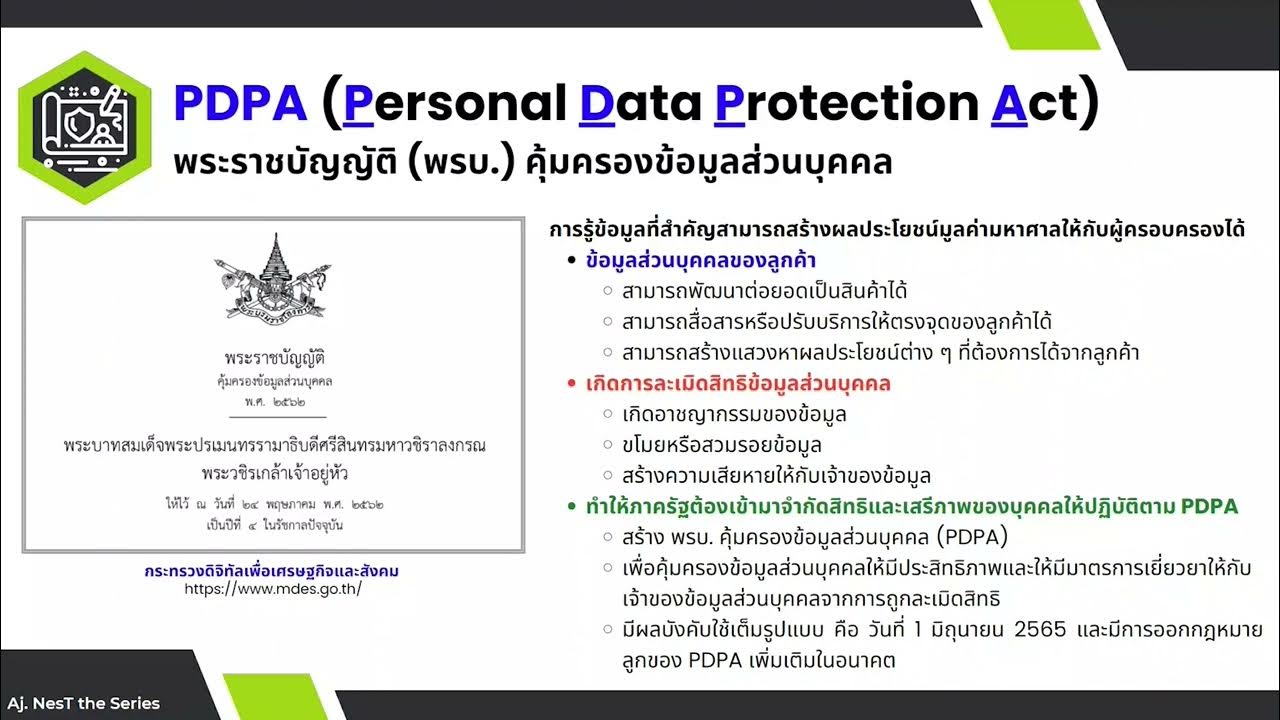 PDPA (Personal Data Protection Act)
พระราชบัญญัติ (พรบ.) คุ้มครองข้อมูลส่วนบุคคล

พระราชบัญญัติ
คุ้มครองข้อมูลส่วนบุคคล
พ.ศ. ๒๕๖๒

พระบาทสมเด็จพระปรเมนทรรามาธิบดีศรีสินทรมหาวชิราลงกรณ
พระวชิรเกล้าเจ้าอยู่หัว

ให้ไว้ ณ วันที่ ๒๔ พฤษภาคม พ.ศ. ๒๕๖๒
เป็นปีที่ ๔ ในรัชกาลปัจจุบัน

กระทรวงดิจิทัลเพื่อเศรษฐกิจและสังคม
https://www.mdes.go.th/

การรู้ข้อมูลที่สำคัญสามารถสร้างผลประโยชน์มูลค่ามหาศาลให้กับผู้ครอบครองได้
• ข้อมูลส่วนบุคคลของลูกค้า
  ○ สามารถพัฒนาต่อยอดเป็นสินค้าได้
  ○ สามารถสื่อสารหรือปรับบริการให้ตรงจุดของลูกค้าได้
  ○ สามารถสร้างแสวงหาผลประโยชน์ต่าง ๆ ที่ต้องการได้จากลูกค้า
• เกิดการละเมิดสิทธิข้อมูลส่วนบุคคล
  ○ เกิดอาชญากรรมของข้อมูล
  ○ ขโมยหรือสวมรอยข้อมูล
  ○ สร้างความเสียหายให้กับเจ้าของข้อมูล
• ทำให้ภาครัฐต้องเข้ามาจำกัดสิทธิและเสรีภาพของบุคคลให้ปฏิบัติตาม PDPA
  ○ สร้าง พรบ. คุ้มครองข้อมูลส่วนบุคคล (PDPA)
  ○ เพื่อคุ้มครองข้อมูลส่วนบุคคลให้มีประสิทธิภาพและให้มีมาตรการเยี่ยวยาให้กับเจ้าของข้อมูลส่วนบุคคลจากการถูกละเมิดสิทธิ
  ○ มีผลบังคับใช้เต็มรูปแบบ คือ วันที่ 1 มิถุนายน 2565 และมีการออกกฎหมายลูกของ PDPA เพิ่มเติมในอนาคต

Aj. NesT the Series